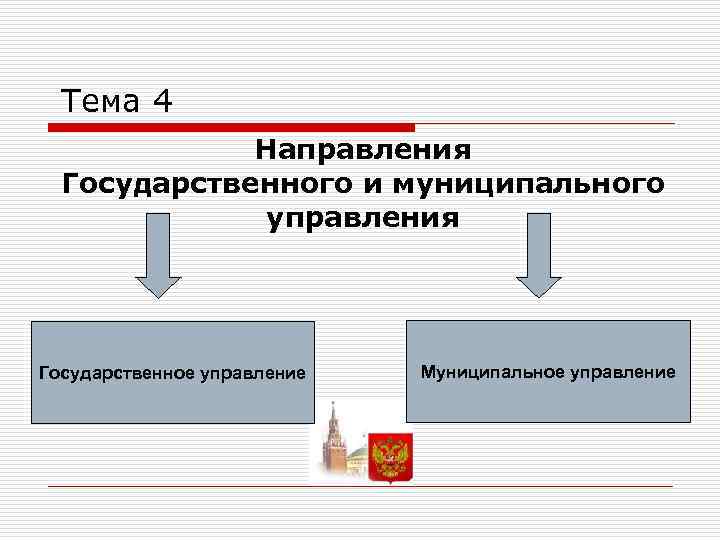 Тема 4

Направления Государственного и муниципального управления

Государственное управление

Муниципальное управление